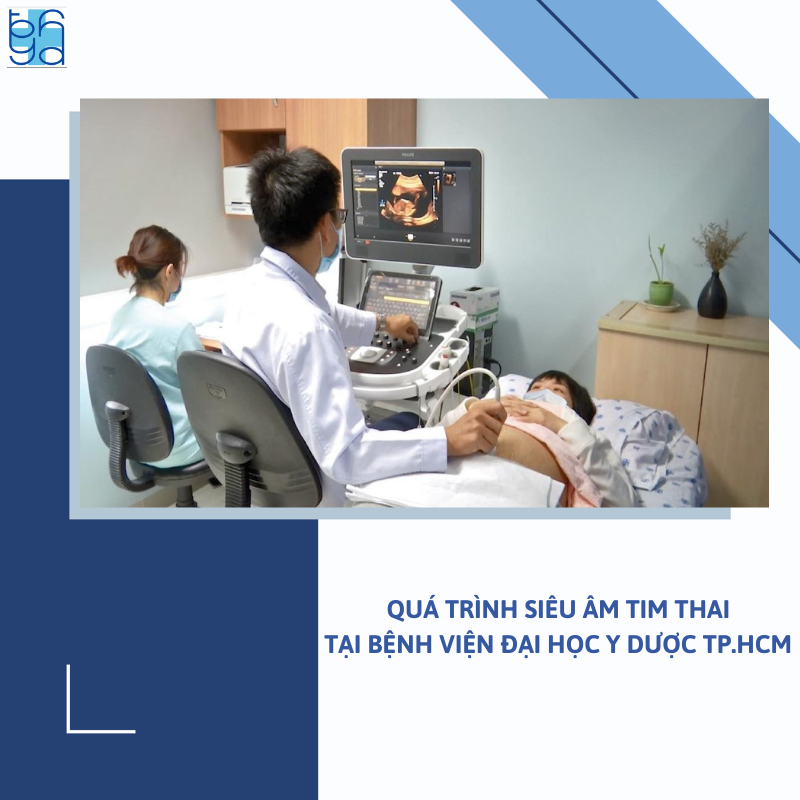 QUÁ TRÌNH SIÊU ÂM TIM THAI
TẠI BỆNH VIỆN ĐẠI HỌC Y DƯỢC TP.HCM